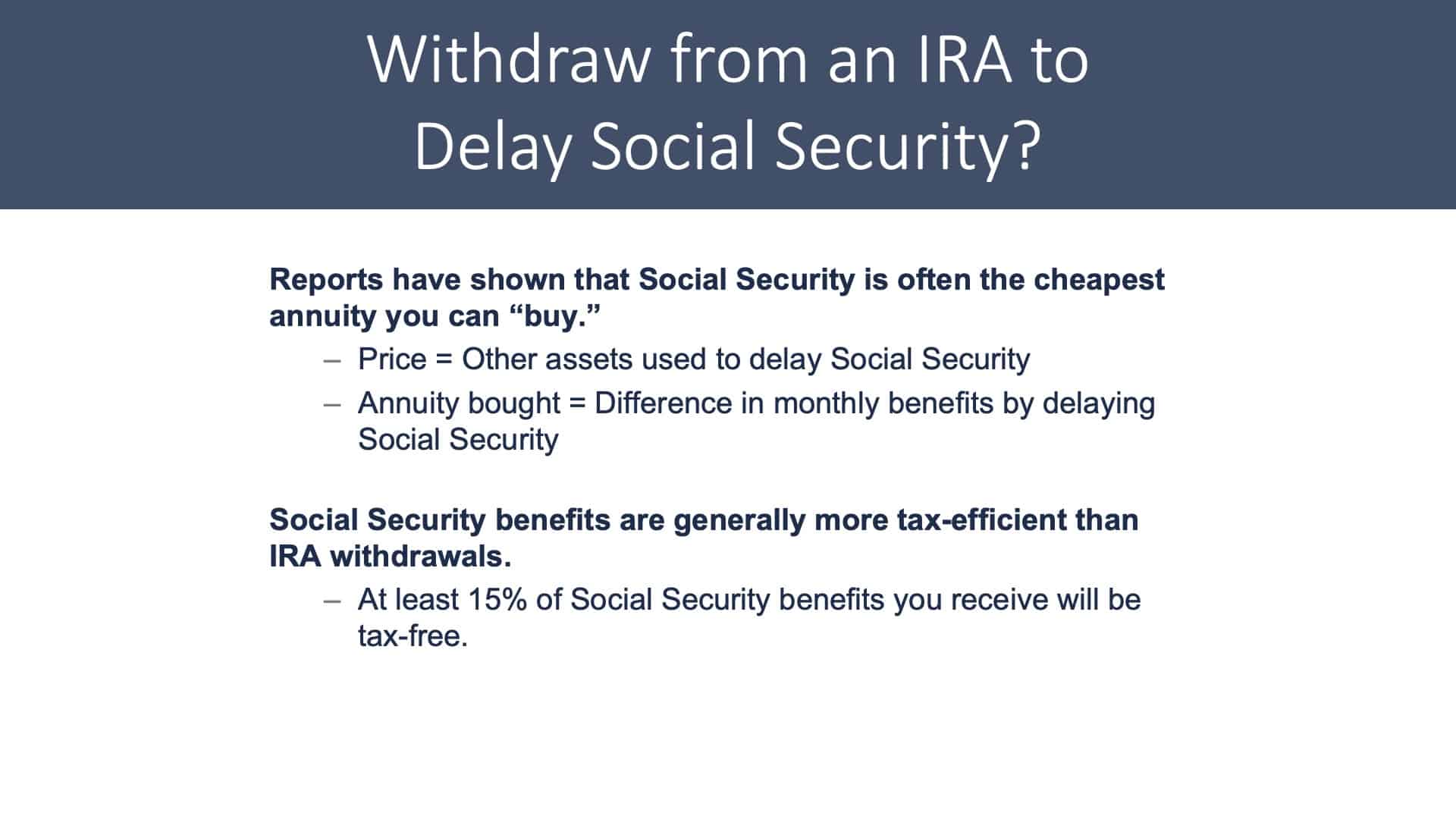 Withdraw from an IRA to Delay Social Security?

Reports have shown that Social Security is often the cheapest annuity you can “buy.”

– Price = Other assets used to delay Social Security
– Annuity bought = Difference in monthly benefits by delaying Social Security

Social Security benefits are generally more tax-efficient than IRA withdrawals.

– At least 15% of Social Security benefits you receive will be tax-free.